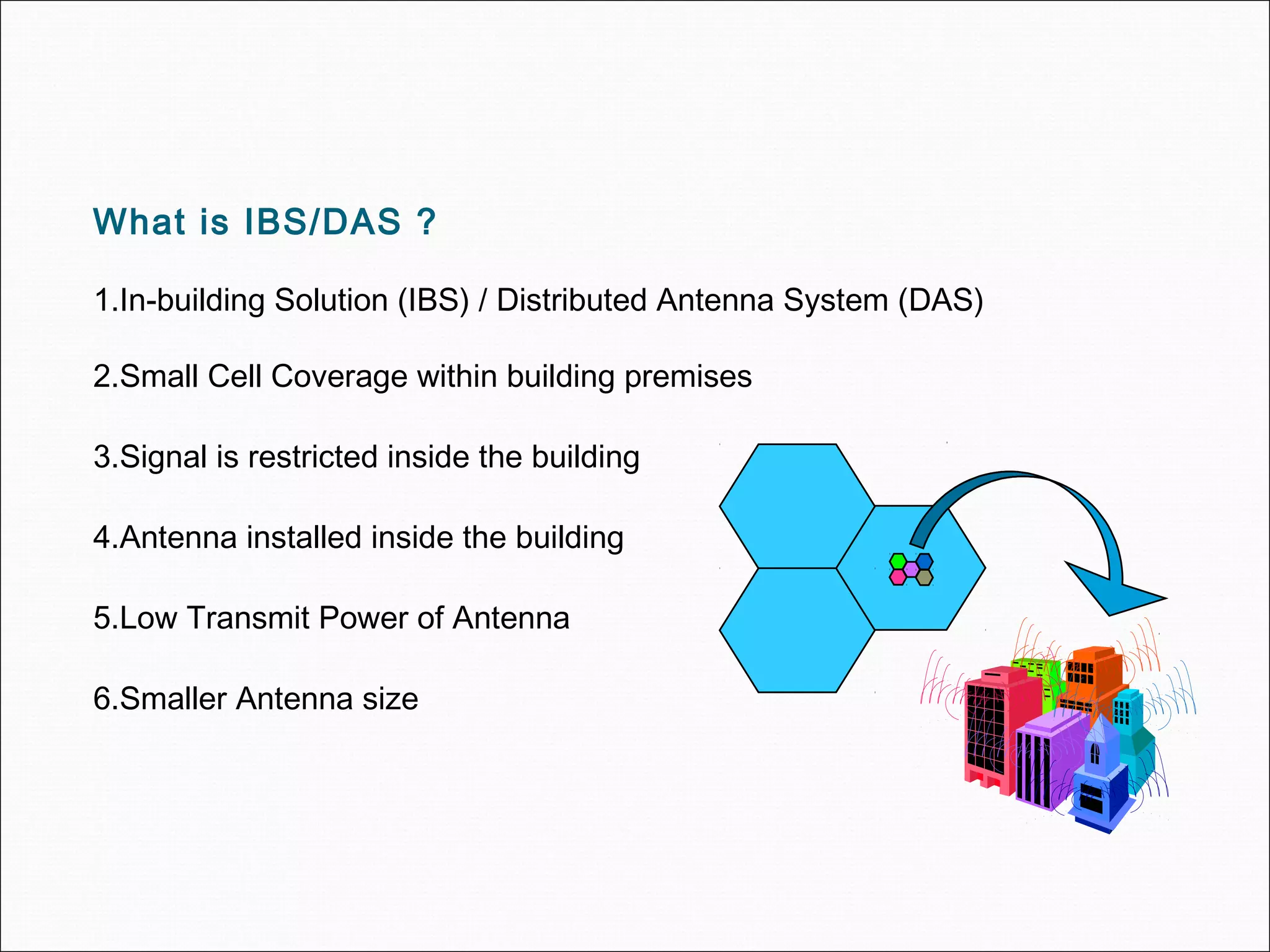 What is IBS/DAS ?

1.In-building Solution (IBS) / Distributed Antenna System (DAS)

2.Small Cell Coverage within building premises

3.Signal is restricted inside the building

4.Antenna installed inside the building

5.Low Transmit Power of Antenna

6.Smaller Antenna size